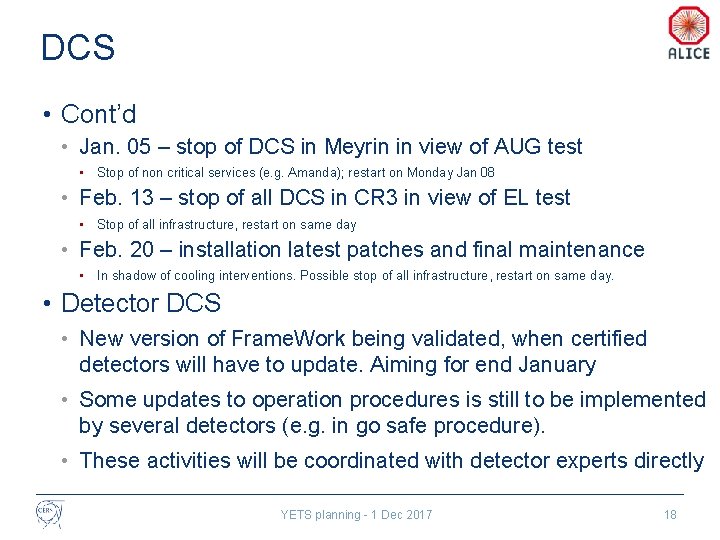 DCS

ALICE

• Cont'd
• Jan. 05 – stop of DCS in Meyrin in view of AUG test
▪ Stop of non critical services (e.g. Amanda); restart on Monday Jan 08
• Feb. 13 – stop of all DCS in CR3 in view of EL test
▪ Stop of all infrastructure, restart on same day
• Feb. 20 – installation latest patches and final maintenance
▪ In shadow of cooling interventions. Possible stop of all infrastructure, restart on same day.

• Detector DCS
• New version of FrameWork being validated, when certified detectors will have to update. Aiming for end January
• Some updates to operation procedures is still to be implemented by several detectors (e.g. in go safe procedure).
• These activities will be coordinated with detector experts directly

CERN

YETS planning - 1 Dec 2017

18